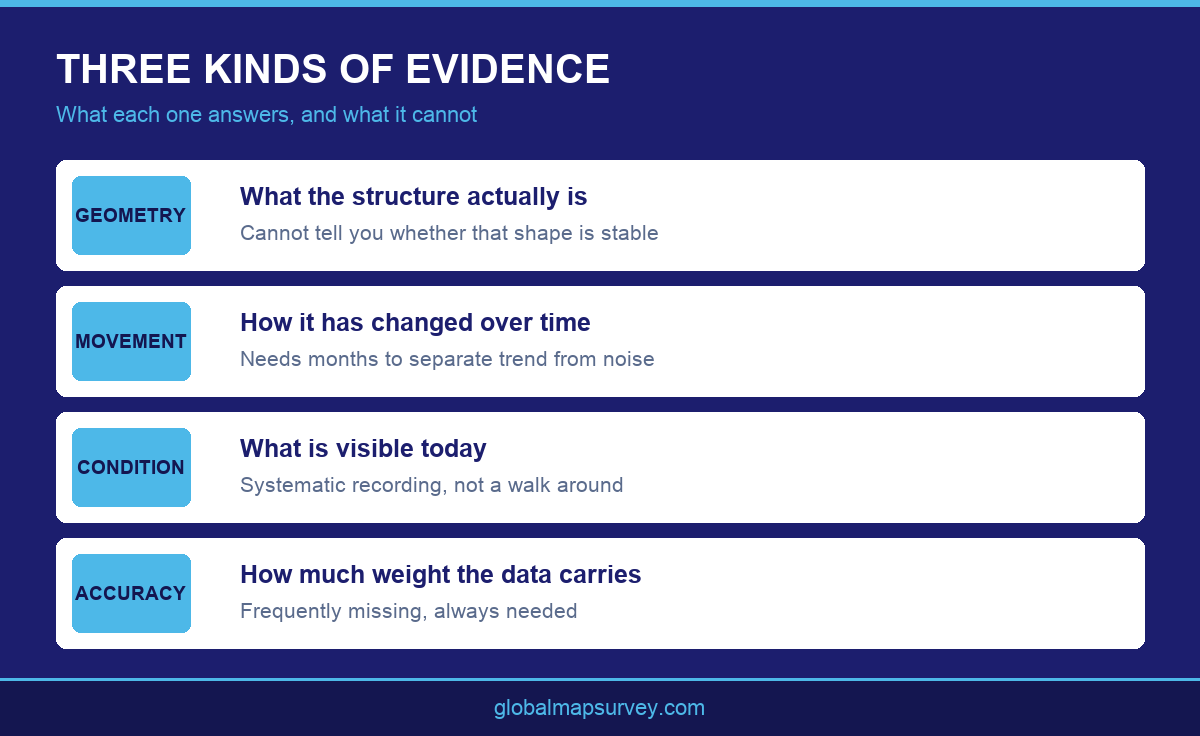 THREE KINDS OF EVIDENCE

What each one answers, and what it cannot

GEOMETRY

What the structure actually is

Cannot tell you whether that shape is stable

MOVEMENT

How it has changed over time

Needs months to separate trend from noise

CONDITION

What is visible today

Systematic recording, not a walk around

ACCURACY

How much weight the data carries

Frequently missing, always needed

globalmapsurvey.com